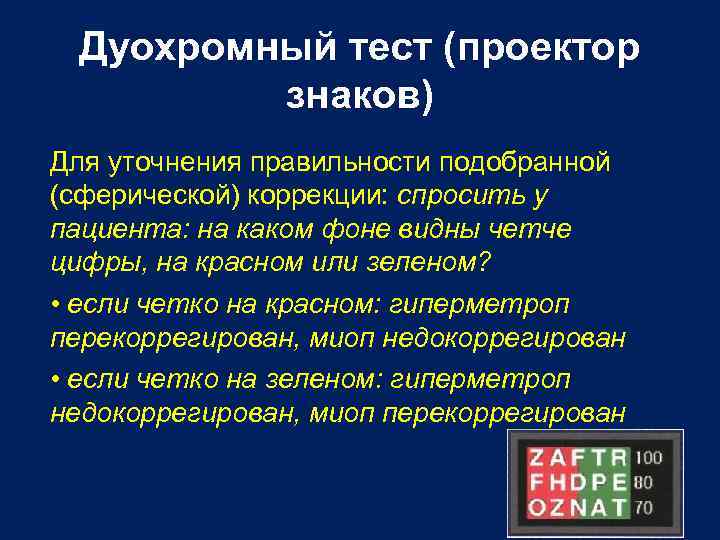 Дуохромный тест (проектор знаков)

Для уточнения правильности подобранной (сферической) коррекции: спросить у пациента: на каком фоне видны четче цифры, на красном или зеленом?

• если четко на красном: гиперметроп перекоррегирован, миоп недокоррегирован

• если четко на зеленом: гиперметроп недокоррегирован, миоп перекоррегирован

Z A F T R 100
F H D P E 80
O Z N A T 70